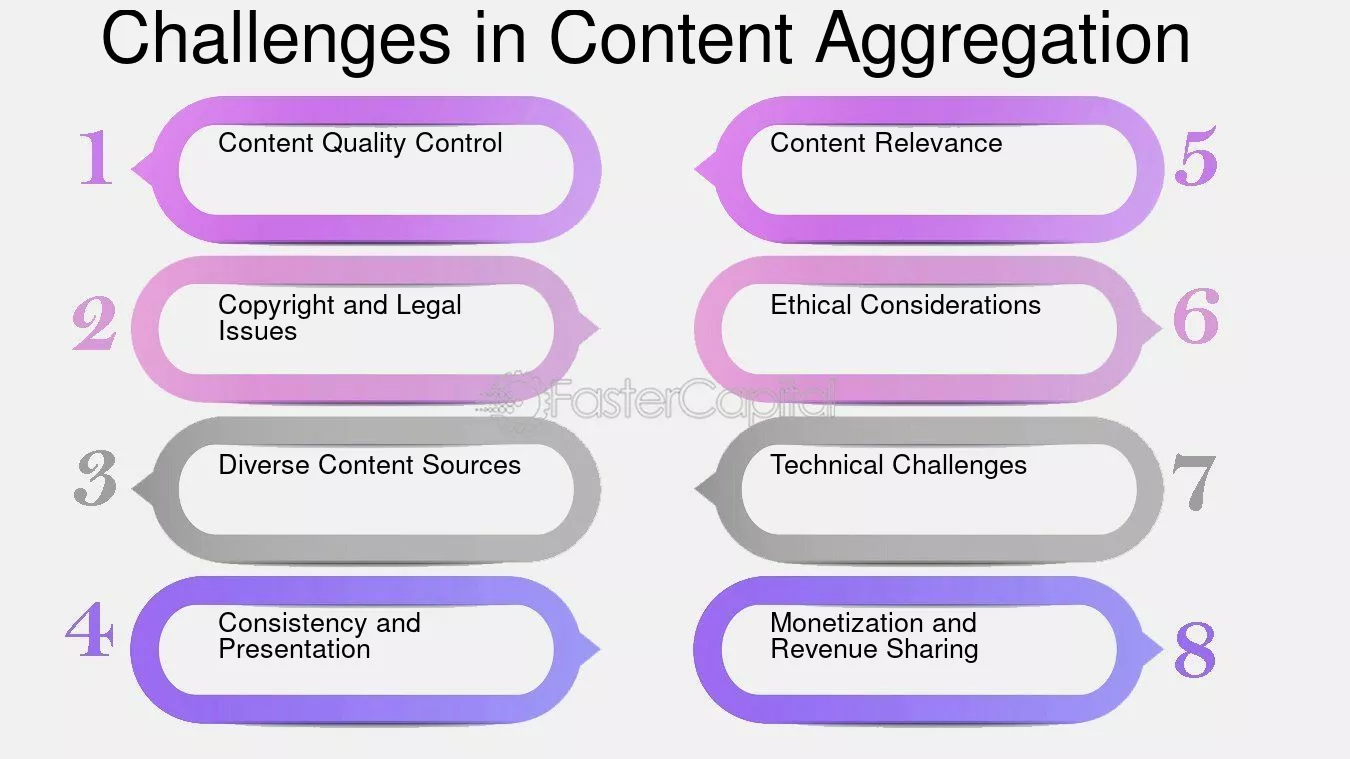 Challenges in Content Aggregation

1
Content Quality Control

2
Copyright and Legal Issues

3
Diverse Content Sources

4
Consistency and Presentation

5
Content Relevance

6
Ethical Considerations

7
Technical Challenges

8
Monetization and Revenue Sharing

FasterCapital